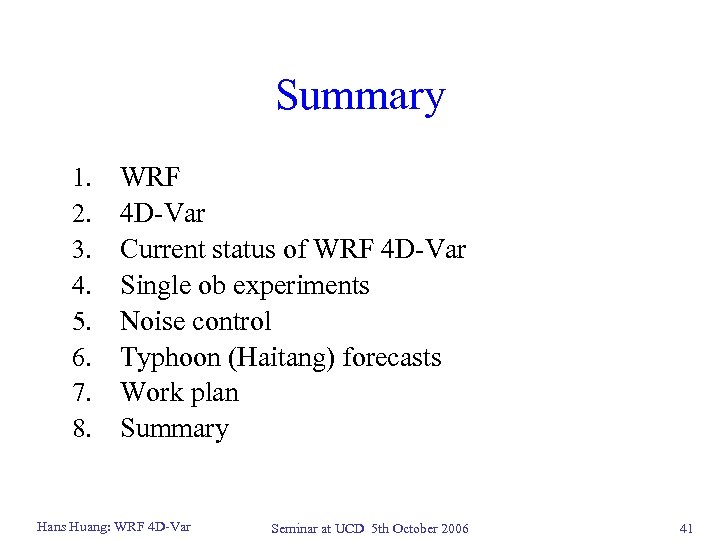 Summary

1. WRF
2. 4D-Var
3. Current status of WRF 4D-Var
4. Single ob experiments
5. Noise control
6. Typhoon (Haitang) forecasts
7. Work plan
8. Summary

Hans Huang: WRF 4D-Var
Seminar at UCD 5th October 2006
41